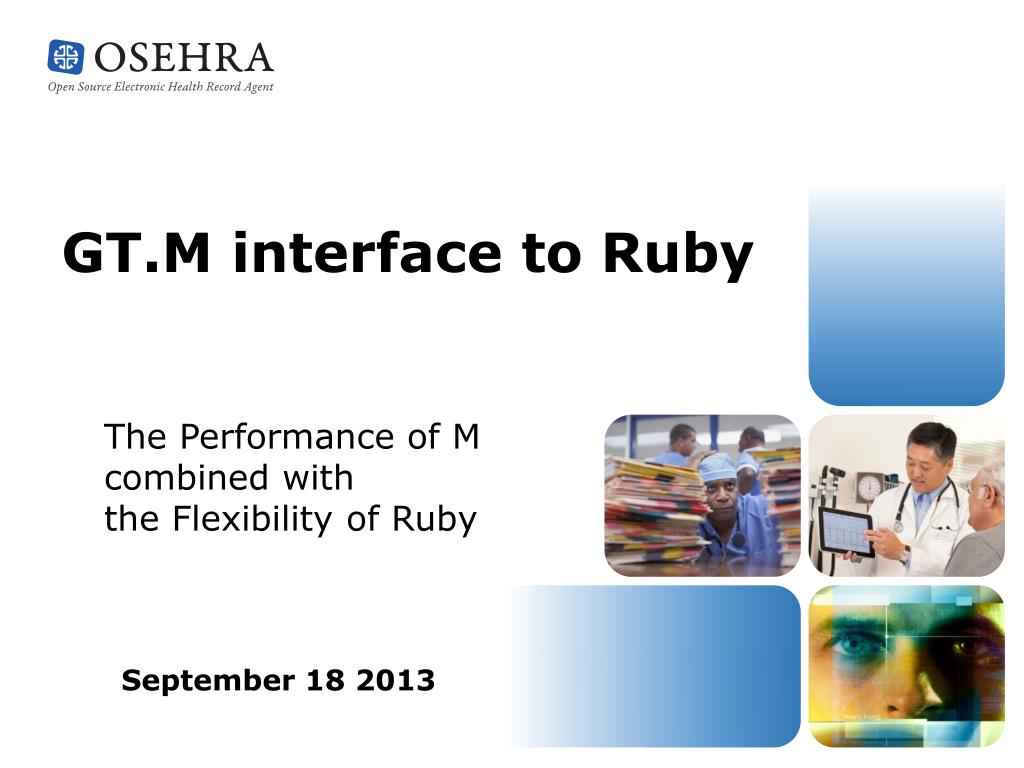 OSEHRA
Open Source Electronic Health Record Agent

GT.M interface to Ruby

The Performance of M combined with the Flexibility of Ruby

September 18 2013